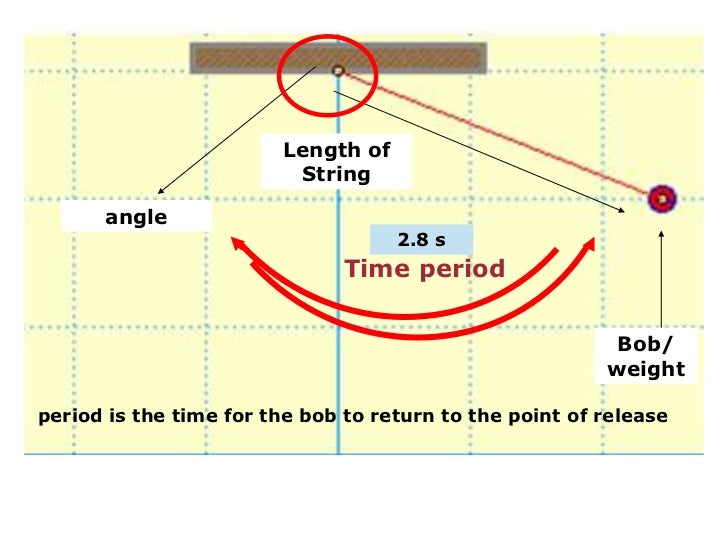 Length of String

angle

2.8 s

Time period

Bob/ weight

period is the time for the bob to return to the point of release